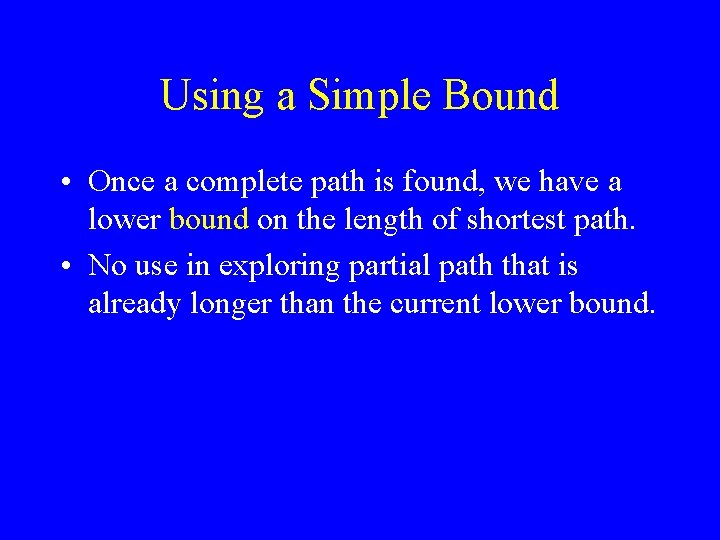 Using a Simple Bound

• Once a complete path is found, we have a lower bound on the length of shortest path.

• No use in exploring partial path that is already longer than the current lower bound.